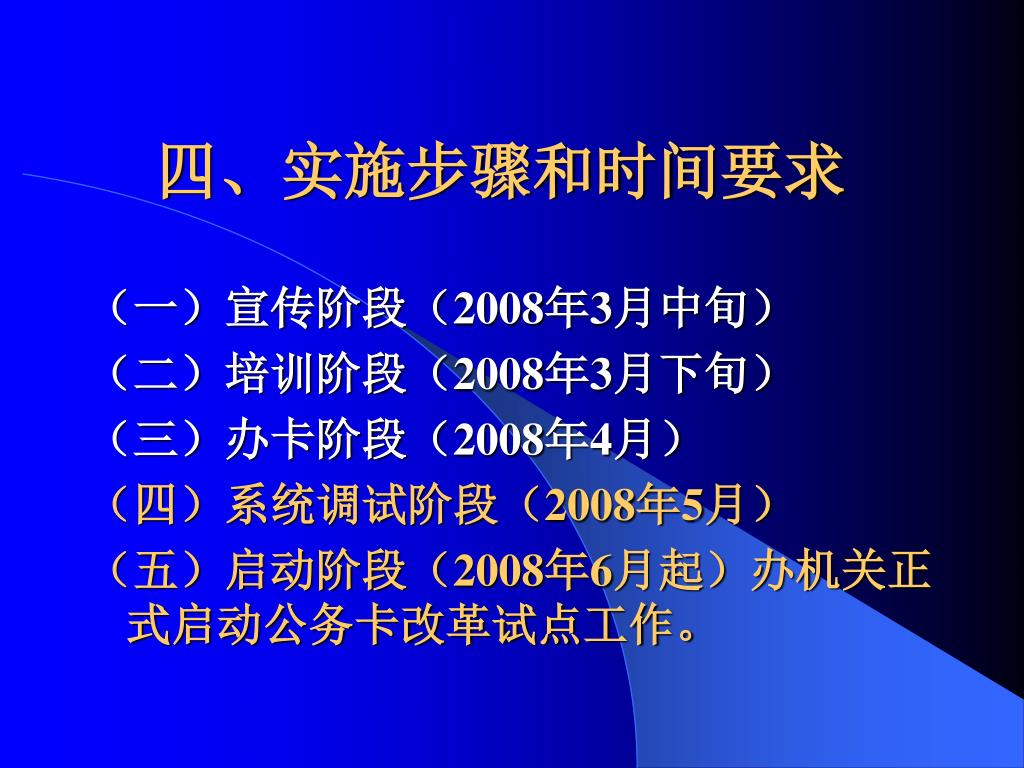 四、实施步骤和时间要求

（一）宣传阶段（2008年3月中旬）

（二）培训阶段（2008年3月下旬）

（三）办卡阶段（2008年4月）

（四）系统调试阶段（2008年5月）

（五）启动阶段（2008年6月起）办机关正式启动公务卡改革试点工作。